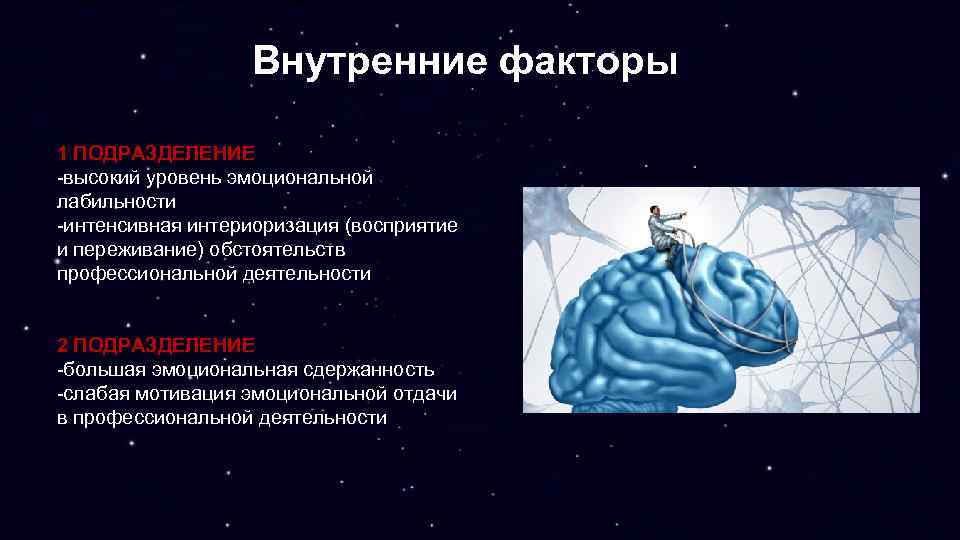 Внутренние факторы

1 ПОДРАЗДЕЛЕНИЕ
-высокий уровень эмоциональной лабильности
-интенсивная интериоризация (восприятие и переживание) обстоятельств профессиональной деятельности

2 ПОДРАЗДЕЛЕНИЕ
-большая эмоциональная сдержанность
-слабая мотивация эмоциональной отдачи в профессиональной деятельности